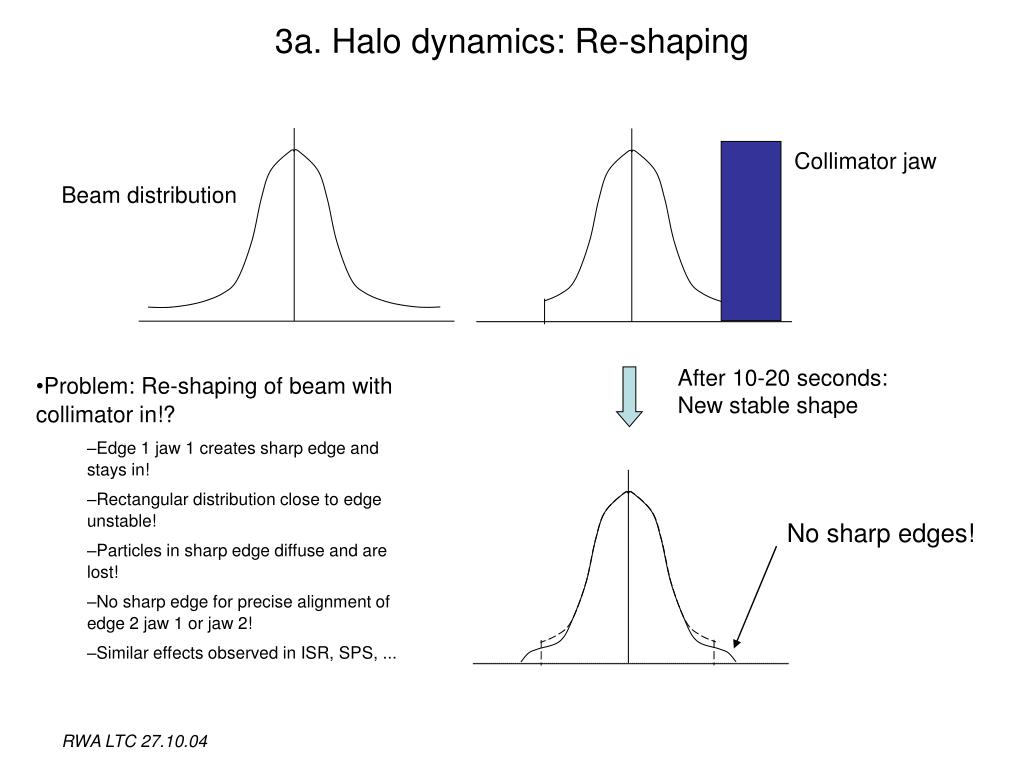 3a. Halo dynamics: Re-shaping

Beam distribution

Collimator jaw

•Problem: Re-shaping of beam with collimator in!?

–Edge 1 jaw 1 creates sharp edge and stays in!

–Rectangular distribution close to edge unstable!

–Particles in sharp edge diffuse and are lost!

–No sharp edge for precise alignment of edge 2 jaw 1 or jaw 2!

–Similar effects observed in ISR, SPS, ...

After 10-20 seconds:
New stable shape

No sharp edges!

RWA LTC 27.10.04